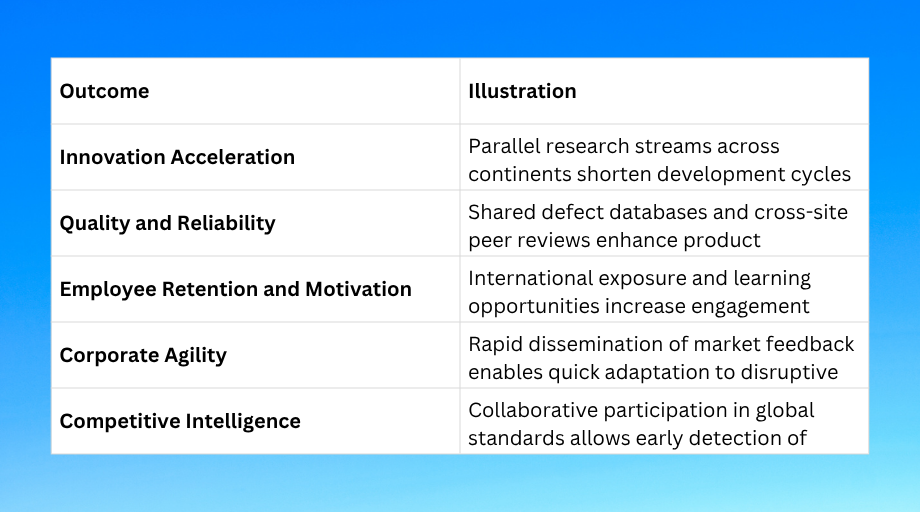 | Outcome | Illustration |
|---|---|
| Innovation Acceleration | Parallel research streams across continents shorten development cycles |
| Quality and Reliability | Shared defect databases and cross-site peer reviews enhance product |
| Employee Retention and Motivation | International exposure and learning opportunities increase engagement |
| Corporate Agility | Rapid dissemination of market feedback enables quick adaptation to disruptive |
| Competitive Intelligence | Collaborative participation in global standards allows early detection of |